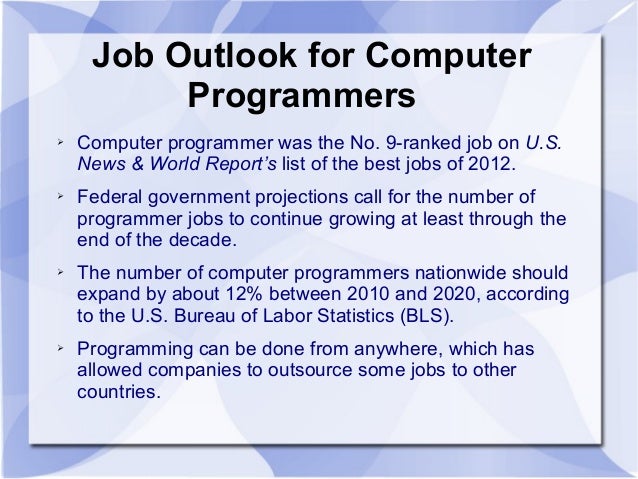 Job Outlook for Computer Programmers

➢ Computer programmer was the No. 9-ranked job on U.S. News & World Report's list of the best jobs of 2012.

➢ Federal government projections call for the number of programmer jobs to continue growing at least through the end of the decade.

➢ The number of computer programmers nationwide should expand by about 12% between 2010 and 2020, according to the U.S. Bureau of Labor Statistics (BLS).

➢ Programming can be done from anywhere, which has allowed companies to outsource some jobs to other countries.